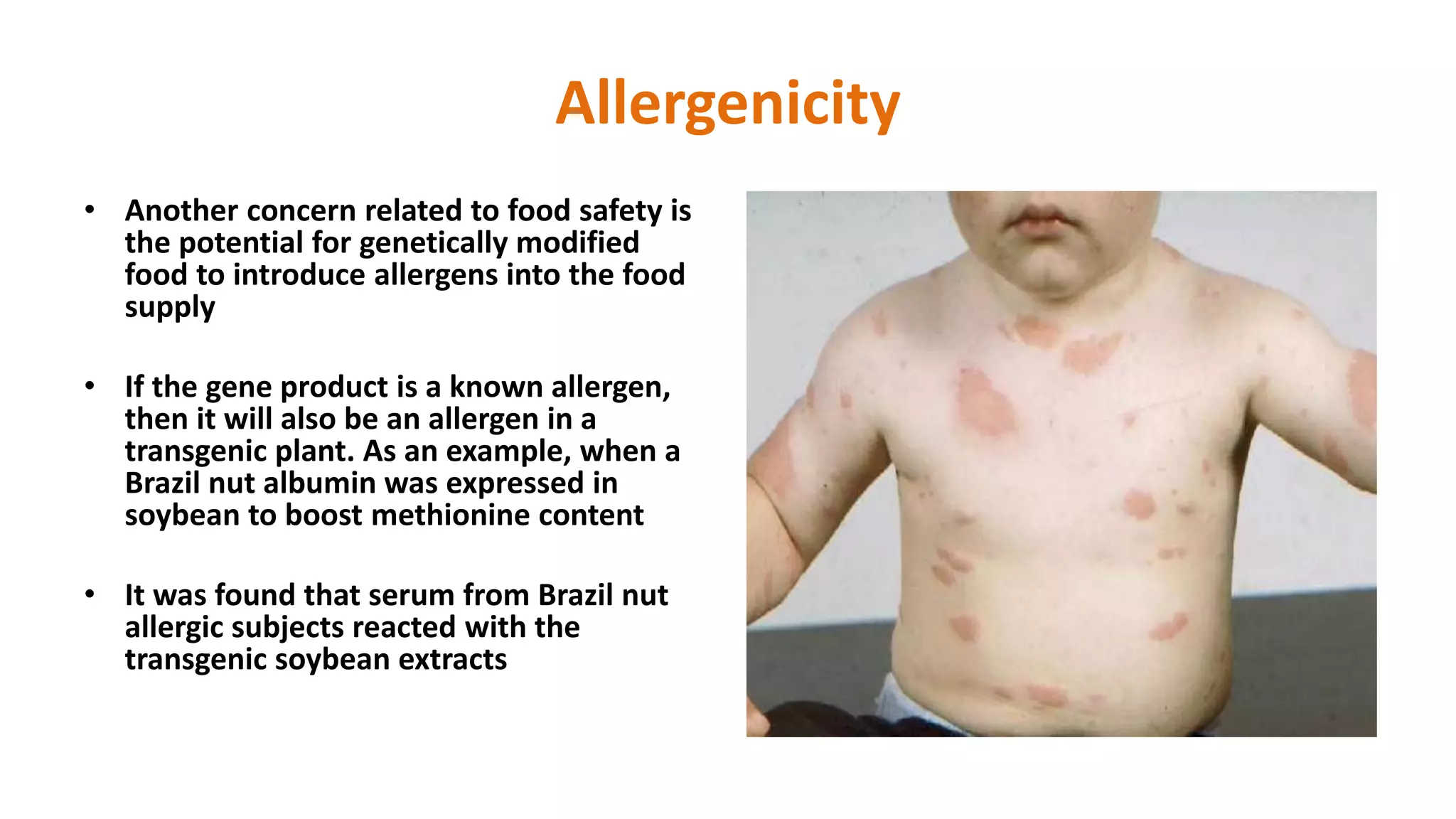 Allergenicity

• Another concern related to food safety is the potential for genetically modified food to introduce allergens into the food supply

• If the gene product is a known allergen, then it will also be an allergen in a transgenic plant. As an example, when a Brazil nut albumin was expressed in soybean to boost methionine content

• It was found that serum from Brazil nut allergic subjects reacted with the transgenic soybean extracts